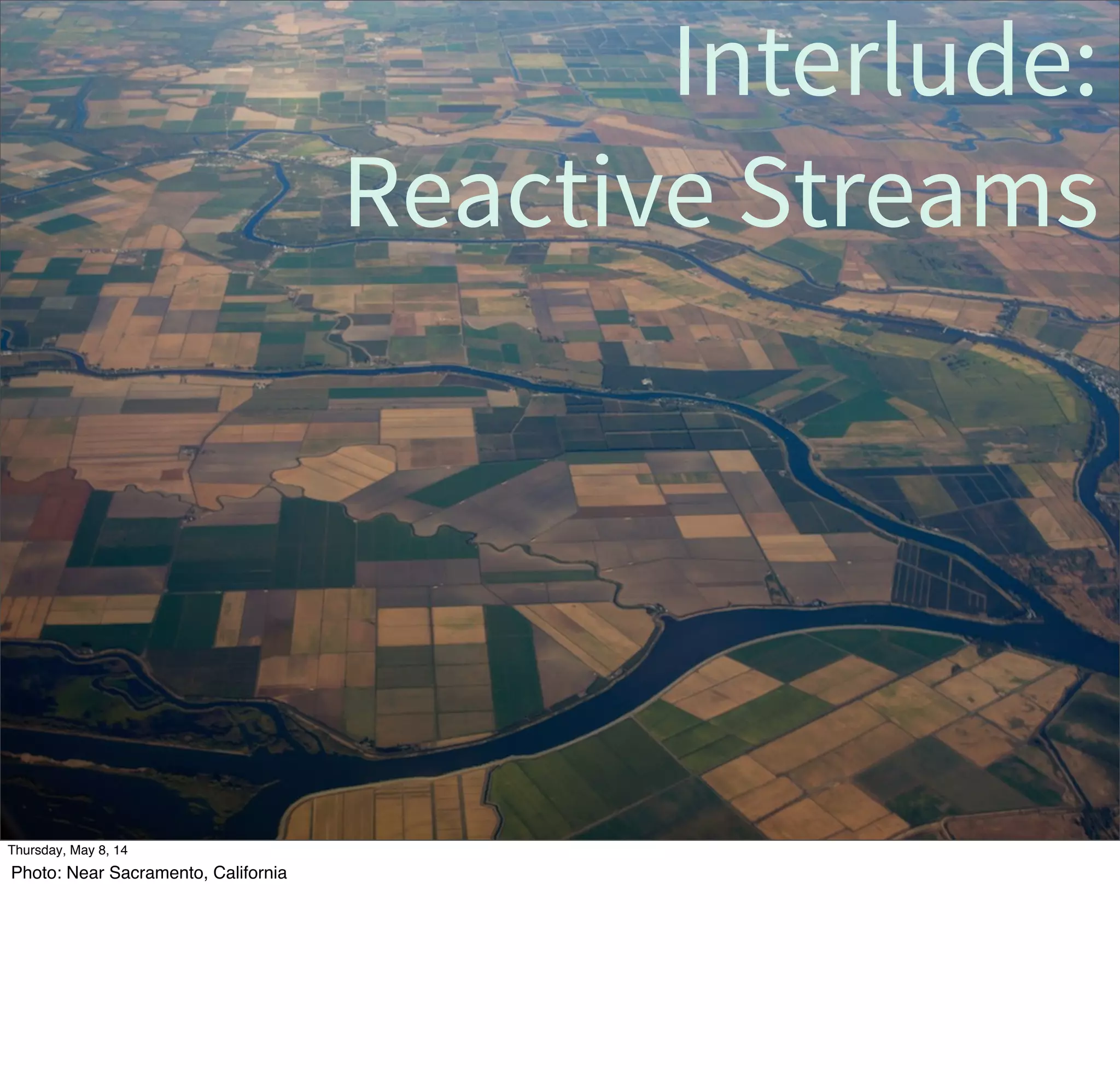 Interlude:
Reactive Streams

Thursday, May 8, 14

Photo: Near Sacramento, California